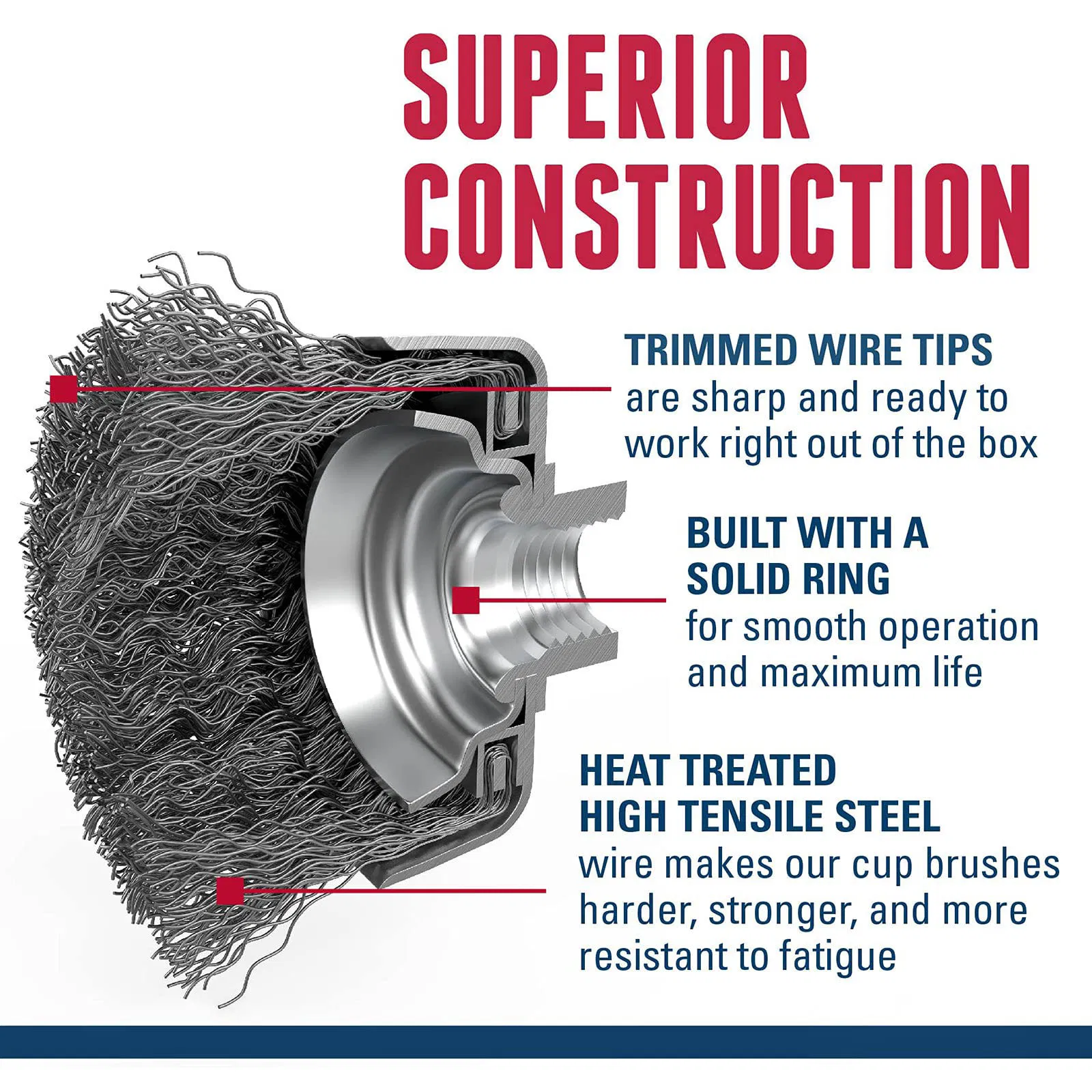 SUPERIOR CONSTRUCTION

TRIMMED WIRE TIPS
are sharp and ready to work right out of the box

BUILT WITH A SOLID RING
for smooth operation and maximum life

HEAT TREATED HIGH TENSILE STEEL
wire makes our cup brushes harder, stronger, and more resistant to fatigue